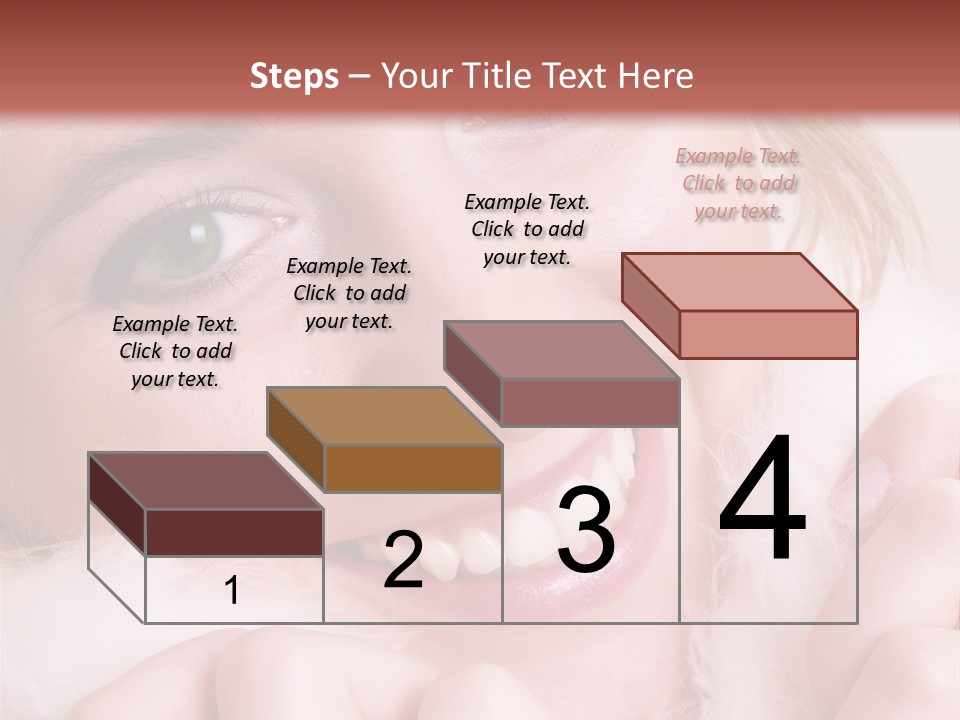 Steps – Your Title Text Here

Example Text. Click to add your text.

Example Text. Click to add your text.

Example Text. Click to add your text.

Example Text. Click to add your text.

1

2

3

4